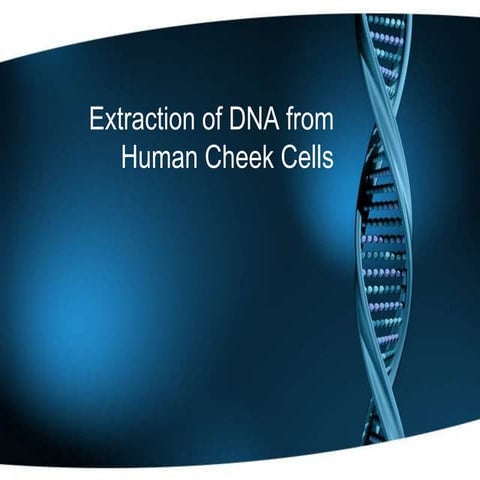 Extraction of DNA from Human Cheek Cells